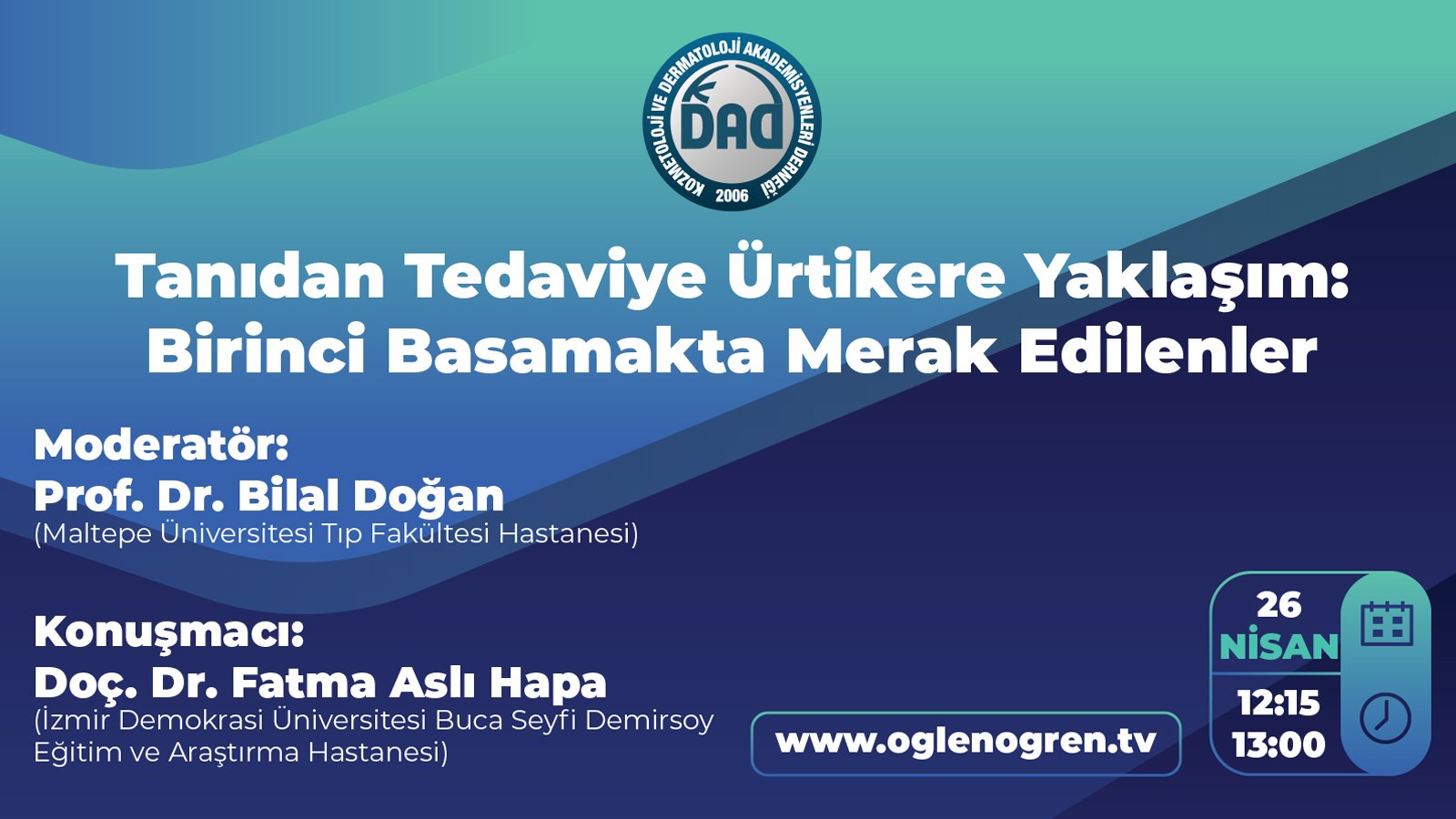 KOZMETOLOJİ VE DERMATOLOJİ AKADEMİSYENLERİ DERNEĞİ
DAD
2006

Tanıdan Tedaviye Ürtikere Yaklaşım: Birinci Basamakta Merak Edilenler

Moderatör:
Prof. Dr. Bilal Doğan
(Maltepe Üniversitesi Tıp Fakültesi Hastanesi)

Konuşmacı:
Doç. Dr. Fatma Aslı Hapa
(İzmir Demokrasi Üniversitesi Buca Seyfi Demirsoy Eğitim ve Araştırma Hastanesi)

www.oglenogren.tv

26
NİSAN
12:15
13:00